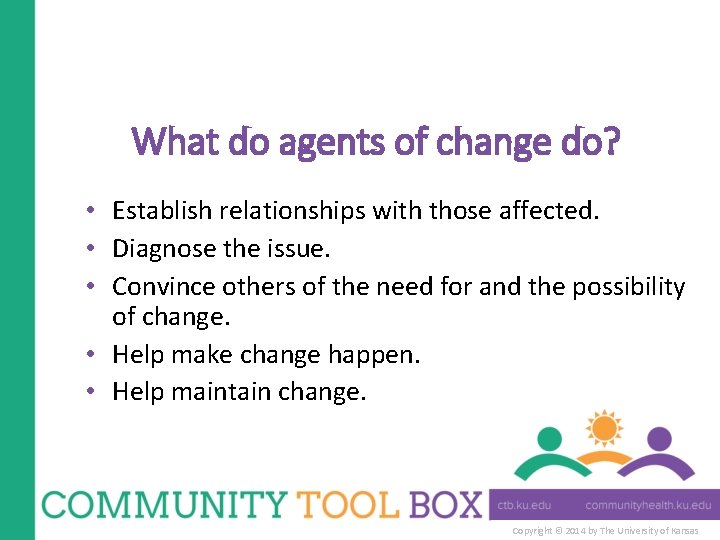 What do agents of change do?

• Establish relationships with those affected.
• Diagnose the issue.
• Convince others of the need for and the possibility of change.
• Help make change happen.
• Help maintain change.

COMMUNITY TOOL BOX

ctb.ku.edu communityhealth.ku.edu

Copyright © 2014 by The University of Kansas